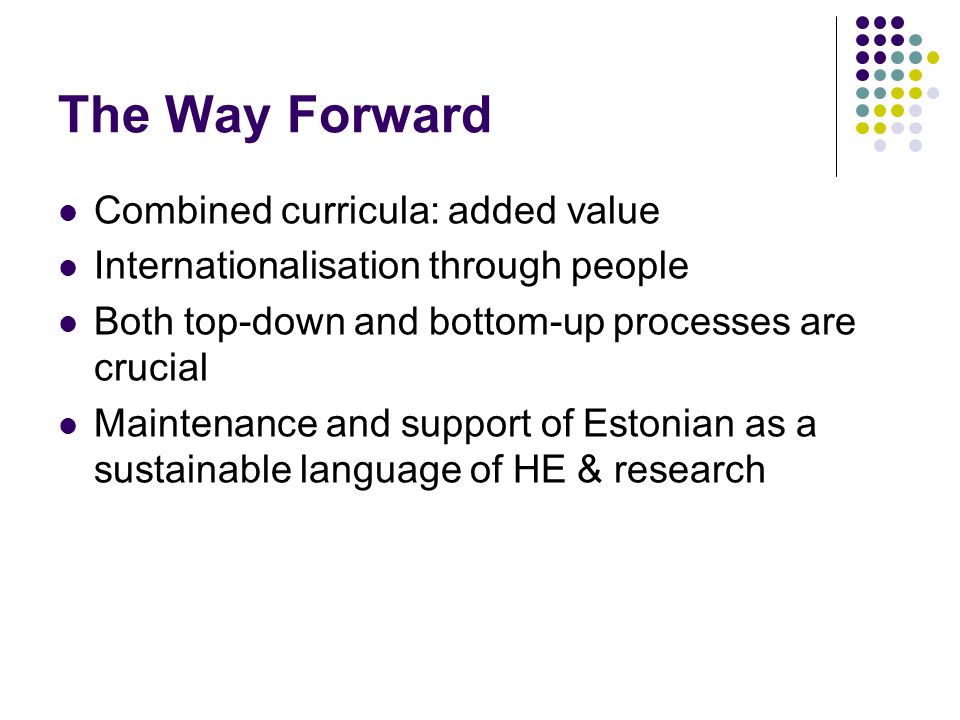 The Way Forward

- Combined curricula: added value
- Internationalisation through people
- Both top-down and bottom-up processes are crucial
- Maintenance and support of Estonian as a sustainable language of HE & research